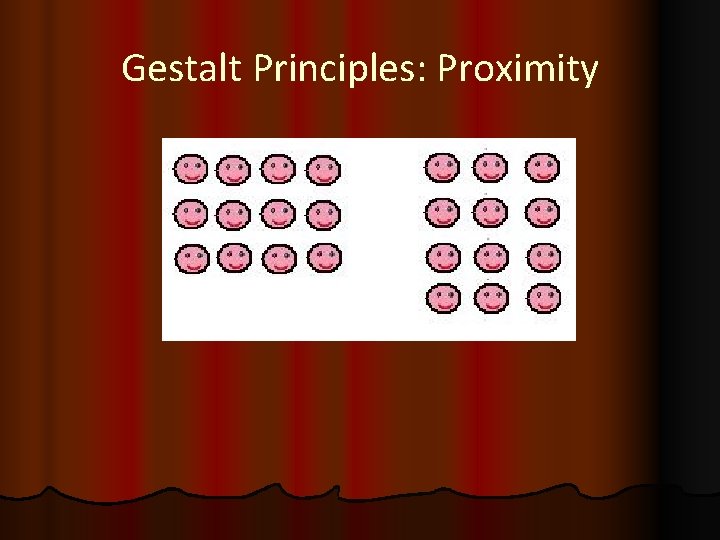 Gestalt Principles: Proximity